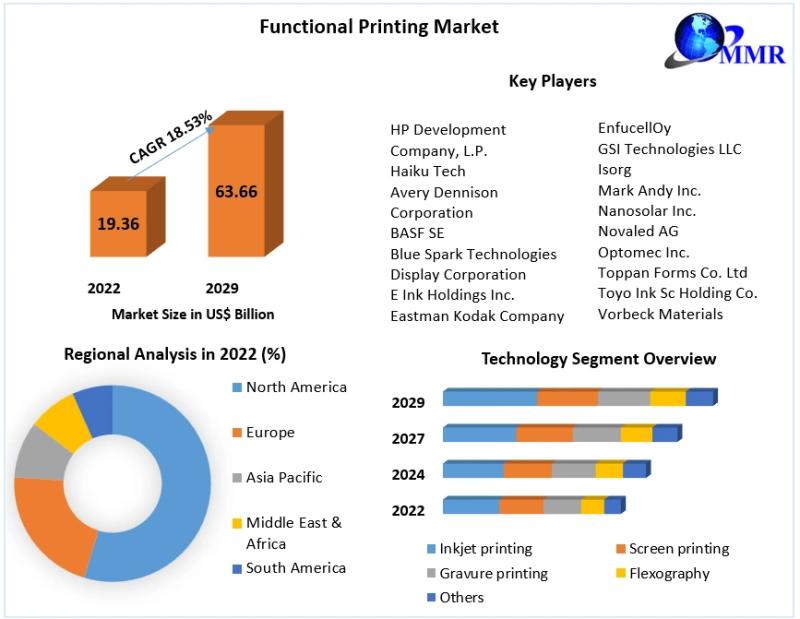 Functional Printing Market

MMR

CAGR 18.53%

19.36

63.66

2022

2029

Market Size in US$ Billion

Key Players

HP Development Company, L.P.
Haiku Tech
Avery Dennison Corporation
BASF SE
Blue Spark Technologies
Display Corporation
E Ink Holdings Inc.
Eastman Kodak Company

EnfucellOy
GSI Technologies LLC
Isorg
Mark Andy Inc.
Nanosolar Inc.
Novaled AG
Optomec Inc.
Toppan Forms Co. Ltd
Toyo Ink Sc Holding Co.
Vorbeck Materials

Regional Analysis in 2022 (%)

North America
Europe
Asia Pacific
Middle East & Africa
South America

Technology Segment Overview

2029
2027
2024
2022

Inkjet printing
Screen printing
Gravure printing
Flexography
Others